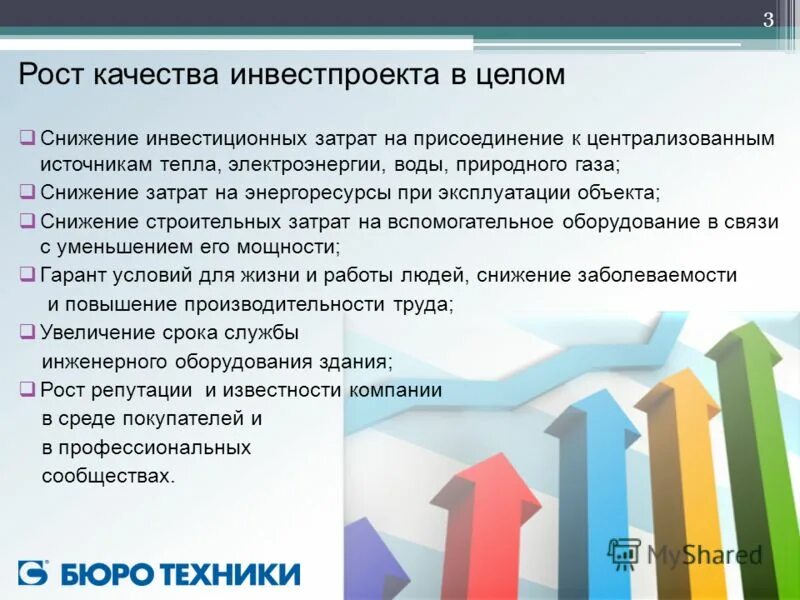 3

Рост качества инвестпроекта в целом

❑ Снижение инвестиционных затрат на присоединение к централизованным источникам тепла, электроэнергии, воды, природного газа;
❑ Снижение затрат на энергоресурсы при эксплуатации объекта;
❑ Снижение строительных затрат на вспомогательное оборудование в связи с уменьшением его мощности;
❑ Гарант условий для жизни и работы людей, снижение заболеваемости и повышение производительности труда;
❑ Увеличение срока службы инженерного оборудования здания;
❑ Рост репутации и известности компании в среде покупателей и в профессиональных сообществах.

БЮРО ТЕХНИКИ

MyShared